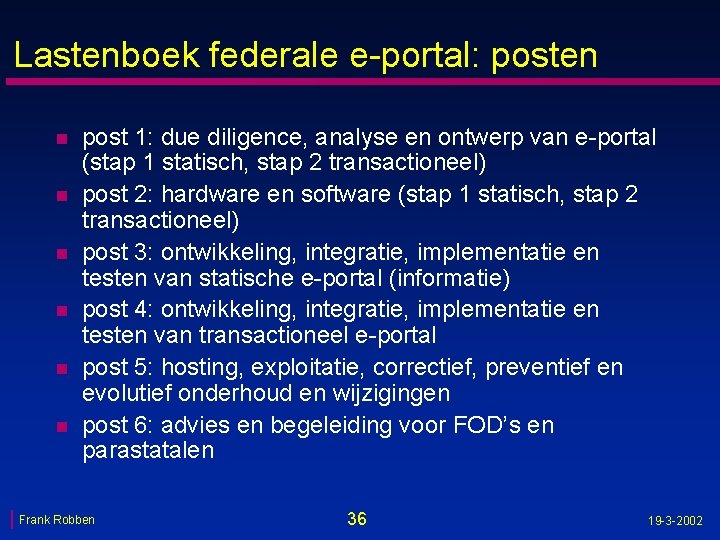 Lastenboek federale e-portal: posten

- post 1: due diligence, analyse en ontwerp van e-portal (stap 1 statisch, stap 2 transactioneel)
- post 2: hardware en software (stap 1 statisch, stap 2 transactioneel)
- post 3: ontwikkeling, integratie, implementatie en testen van statische e-portal (informatie)
- post 4: ontwikkeling, integratie, implementatie en testen van transactioneel e-portal
- post 5: hosting, exploitatie, correctief, preventief en evolutief onderhoud en wijzigingen
- post 6: advies en begeleiding voor FOD's en parastatalen

Frank Robben

36

19-3-2002